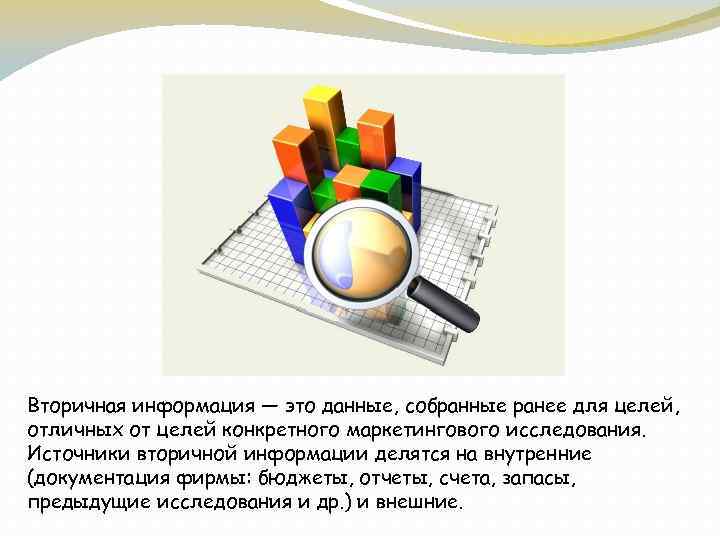 Вторичная информация — это данные, собранные ранее для целей, отличных от целей конкретного маркетингового исследования. Источники вторичной информации делятся на внутренние (документация фирмы: бюджеты, отчеты, счета, запасы, предыдущие исследования и др.) и внешние.